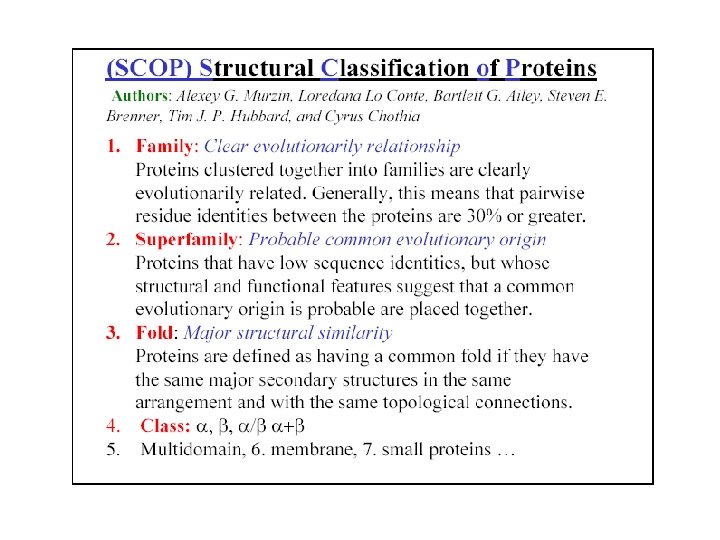 (SCOP) Structural Classification of Proteins

Authors: Alexey G. Murzin, Loredana Lo Conte, Bartlett G. Ailey, Steven E. Brenner, Tim J. P. Hubbard, and Cyrus Chothia

1. Family: Clear evolutionarily relationship
Proteins clustered together into families are clearly evolutionarily related. Generally, this means that pairwise residue identities between the proteins are 30% or greater.
2. Superfamily: Probable common evolutionary origin
Proteins that have low sequence identities, but whose structural and functional features suggest that a common evolutionary origin is probable are placed together.
3. Fold: Major structural similarity
Proteins are defined as having a common fold if they have the same major secondary structures in the same arrangement and with the same topological connections.
4. Class: $\alpha$, $\beta$, $\alpha/\beta$ $\alpha+\beta$
5. Multidomain, 6. membrane, 7. small proteins …